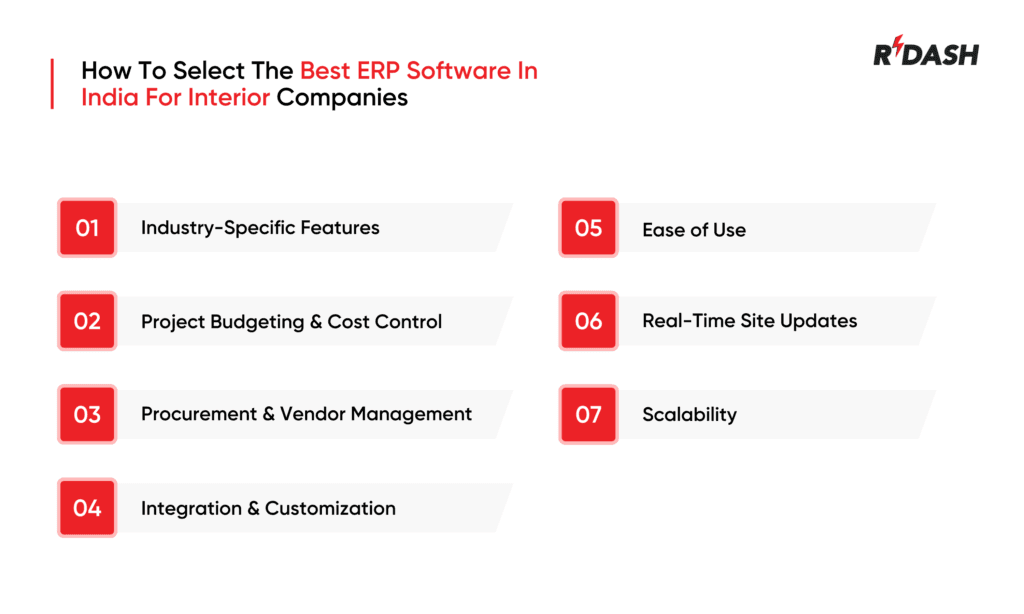 How To Select The Best ERP Software In India For Interior Companies

RDASH

01 Industry-Specific Features

02 Project Budgeting & Cost Control

03 Procurement & Vendor Management

04 Integration & Customization

05 Ease of Use

06 Real-Time Site Updates

07 Scalability